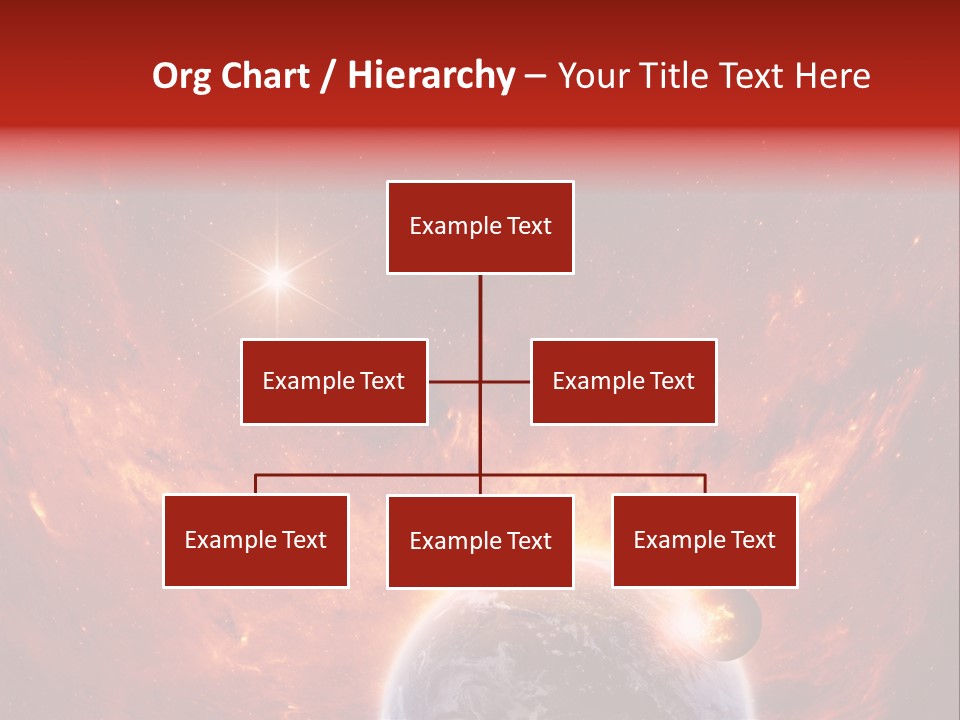 Org Chart / Hierarchy – Your Title Text Here

Example Text

Example Text

Example Text

Example Text

Example Text

Example Text